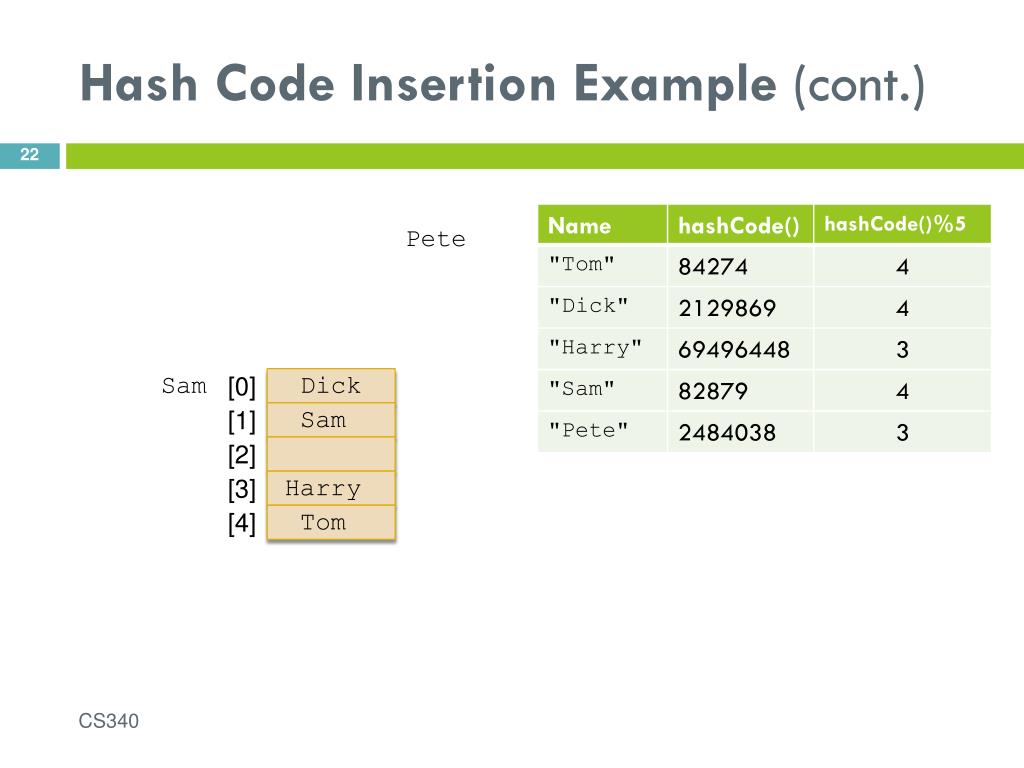 Hash Code Insertion Example (cont.)

22

Pete

| Name | hashCode() | hashCode()%5 |
|---|---|---|
| "Tom" | 84274 | 4 |
| "Dick" | 2129869 | 4 |
| "Harry" | 69496448 | 3 |
| "Sam" | 82879 | 4 |
| "Pete" | 2484038 | 3 |

Sam [0] Dick
[1] Sam
[2]
[3] Harry
[4] Tom

CS340